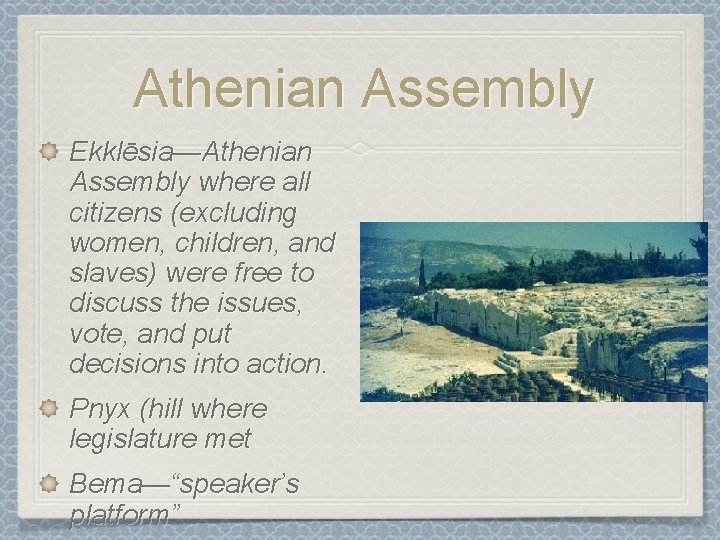 Athenian Assembly

Ekklēsia—Athenian Assembly where all citizens (excluding women, children, and slaves) were free to discuss the issues, vote, and put decisions into action.

Pnyx (hill where legislature met

Bema—“speaker’s platform”